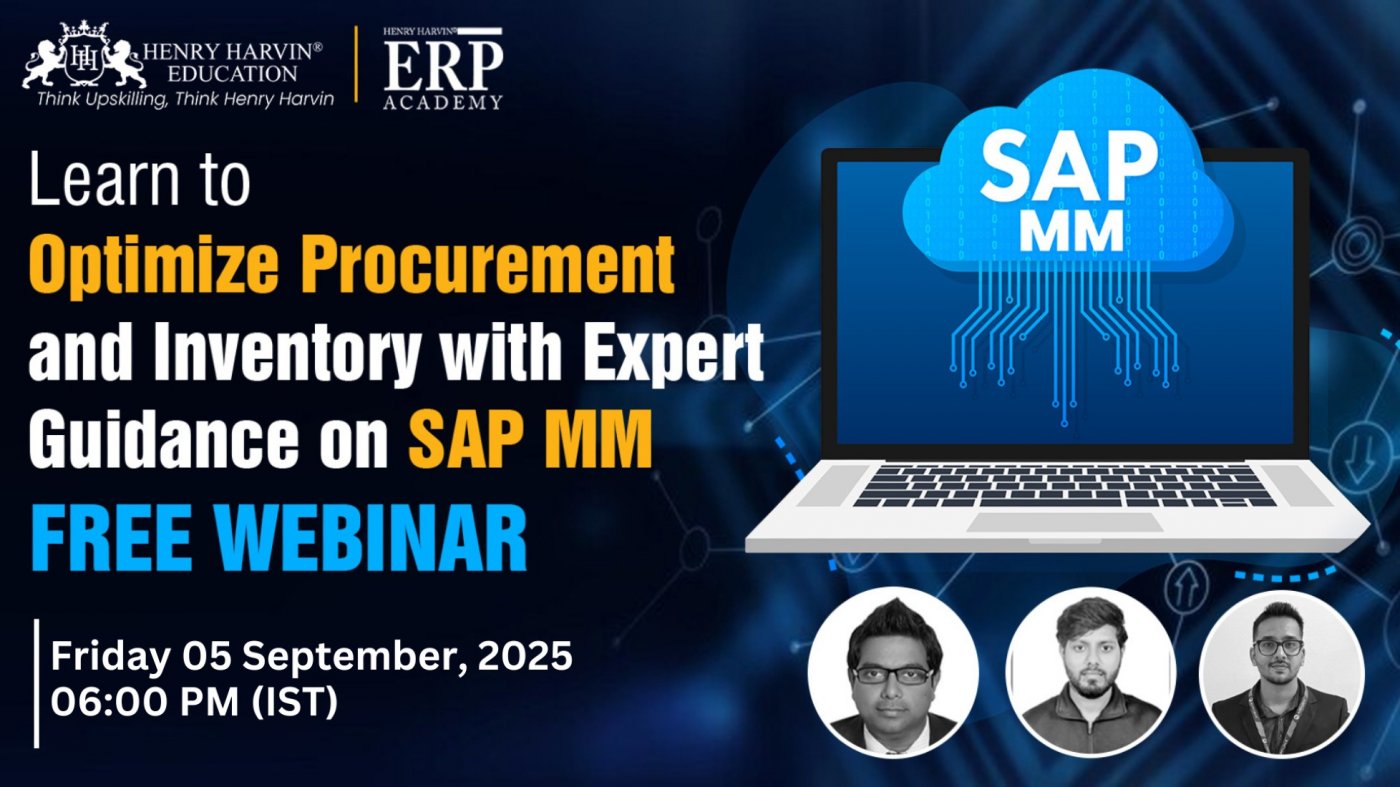 HH HENRY HARVIN® EDUCATION
Think Upskilling, Think Henry Harvin

HENRY HARVIN® ERP ACADEMY

Learn to
Optimize Procurement and Inventory with Expert Guidance on SAP MM
FREE WEBINAR

Friday 05 September, 2025
06:00 PM (IST)

SAP MM